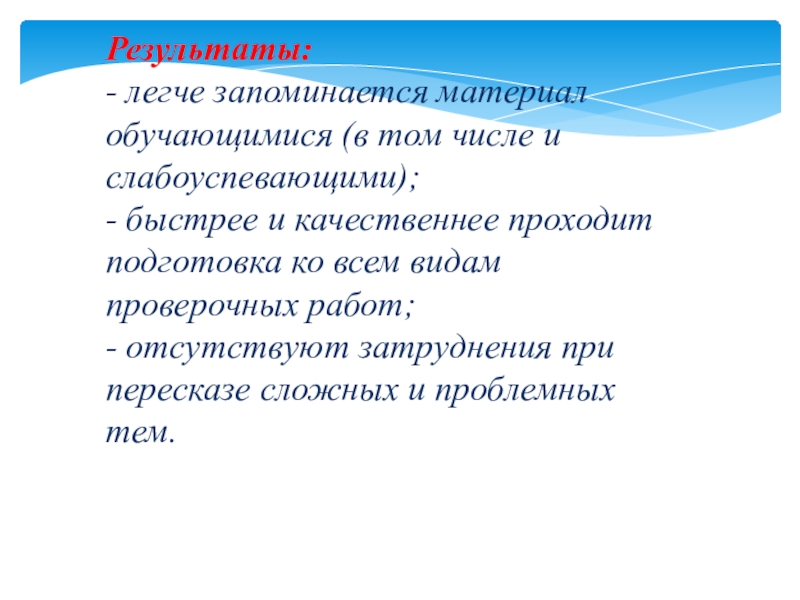 Результаты:
- легче запоминается материал обучающимися (в том числе и слабоуспевающими);
- быстрее и качественнее проходит подготовка ко всем видам проверочных работ;
- отсутствуют затруднения при пересказе сложных и проблемных тем.